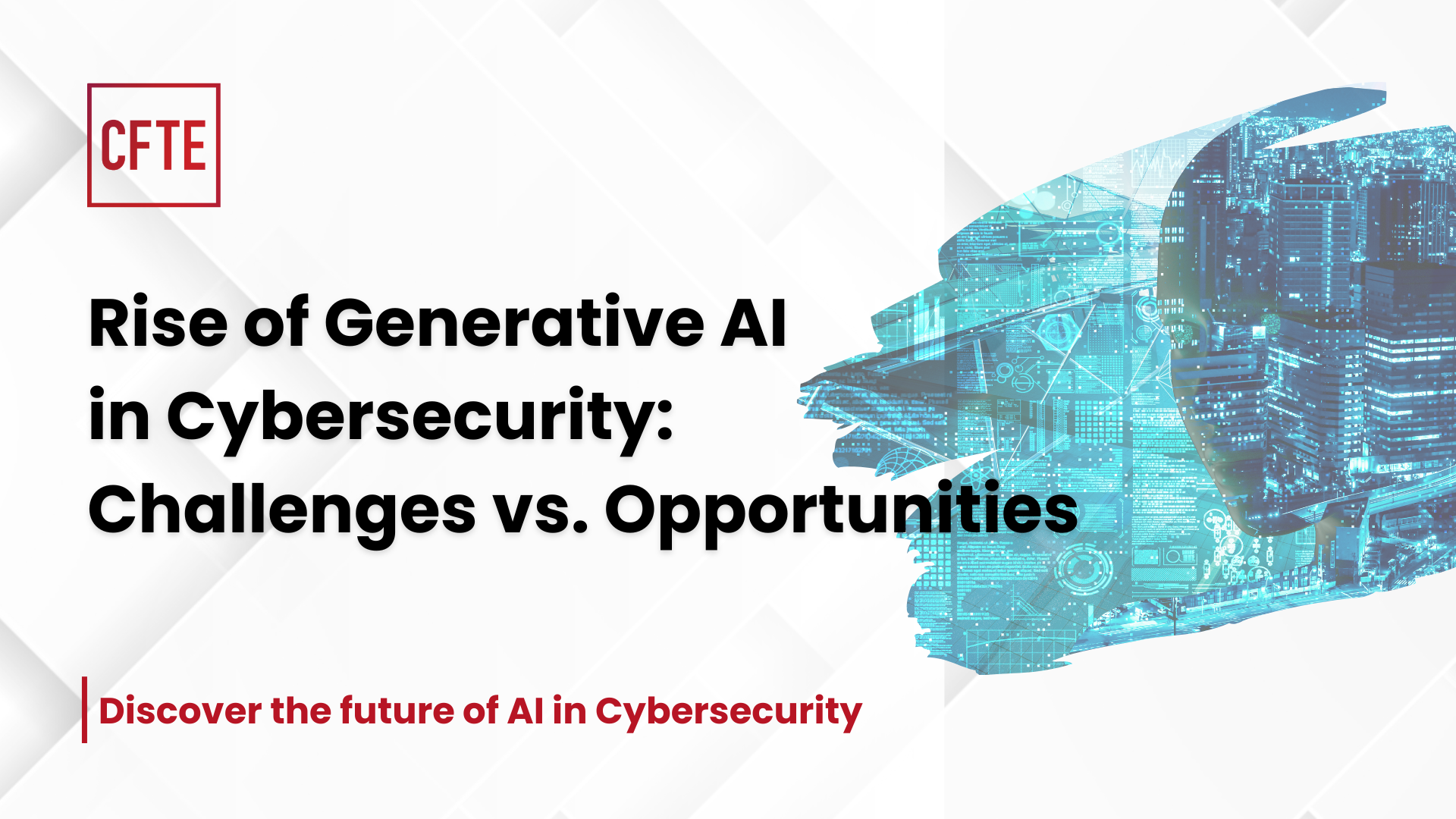 CFTE

Rise of Generative AI in Cybersecurity: Challenges vs. Opportunities

Discover the future of AI in Cybersecurity